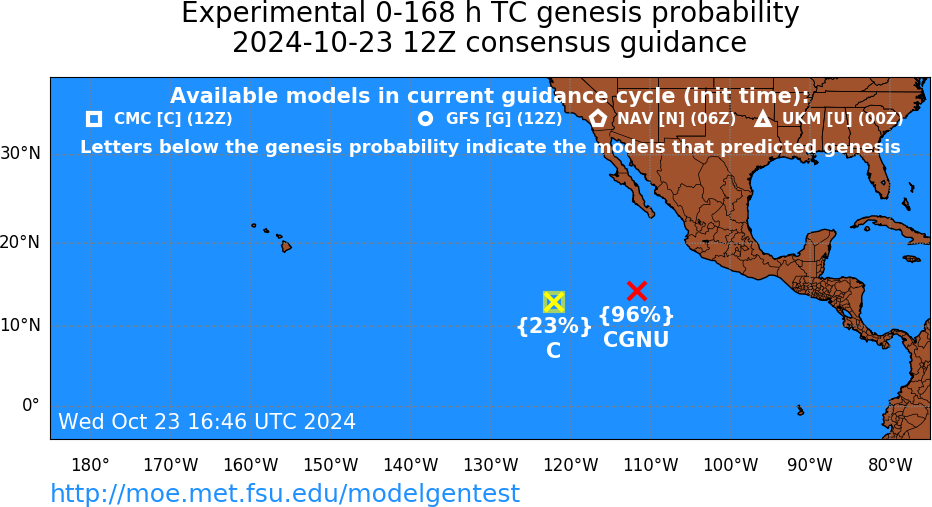 Experimental 0-168 h TC genesis probability
2024-10-23 12Z consensus guidance

Available models in current guidance cycle (init time):
CMC [C] (12Z) GFS [G] (12Z) NAV [N] (06Z) UKM [U] (00Z)
Letters below the genesis probability indicate the models that predicted genesis

30°N
20°N
10°N
0°

{23%}
C

{96%}
CGNU

Wed Oct 23 16:46 UTC 2024

180° 170°W 160°W 150°W 140°W 130°W 120°W 110°W 100°W 90°W 80°W

http://moe.met.fsu.edu/modelgentest